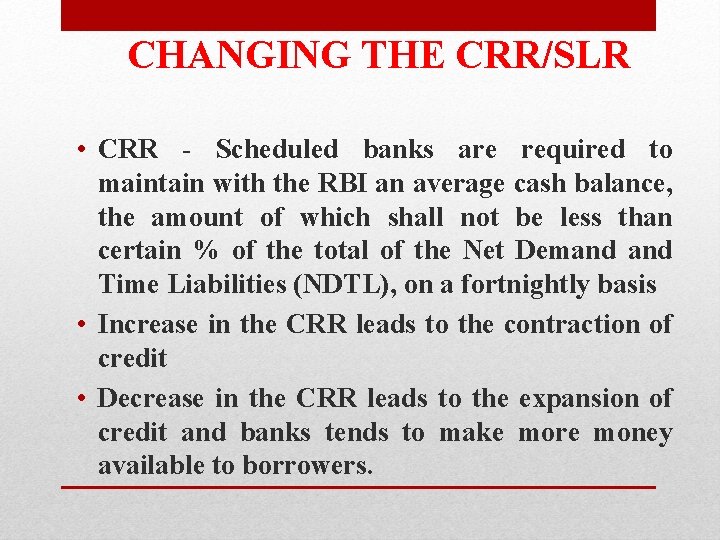 CHANGING THE CRR/SLR

• CRR - Scheduled banks are required to maintain with the RBI an average cash balance, the amount of which shall not be less than certain % of the total of the Net Demand and Time Liabilities (NDTL), on a fortnightly basis

• Increase in the CRR leads to the contraction of credit

• Decrease in the CRR leads to the expansion of credit and banks tends to make more money available to borrowers.